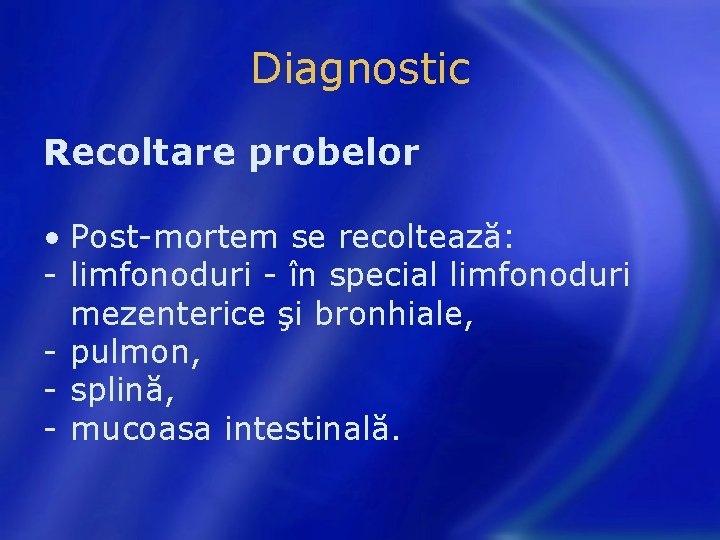 Diagnostic

Recoltare probelor

• Post-mortem se recoltează:
- limfonoduri - în special limfonoduri mezenterice şi bronhiale,
- pulmon,
- splină,
- mucoasa intestinală.